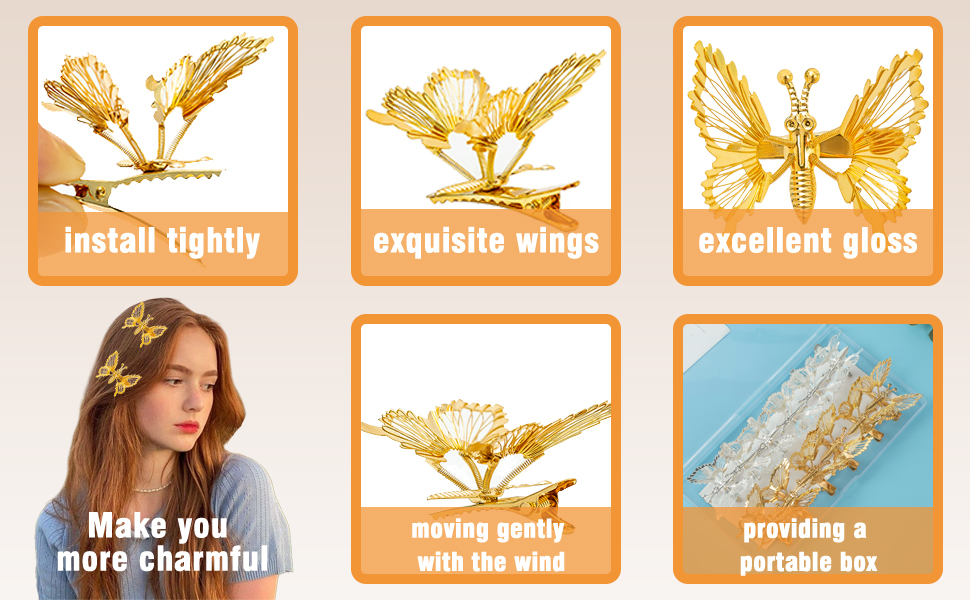 install tightly

exquisite wings

excellent gloss

Make you more charmful

moving gently with the wind

providing a portable box